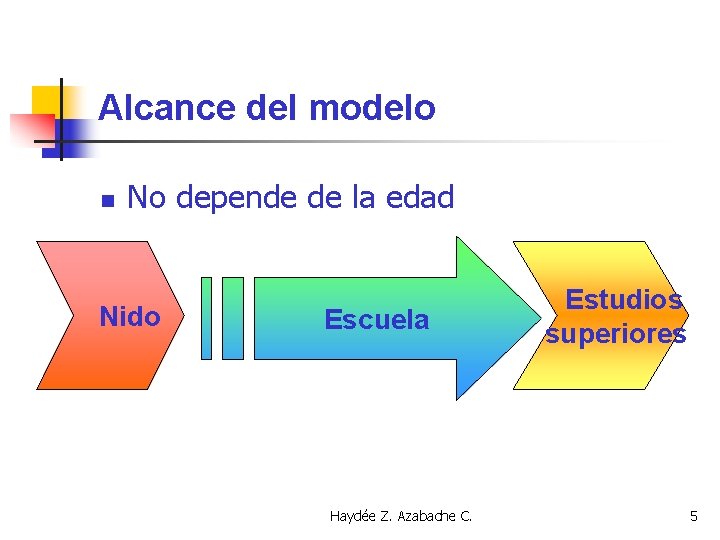 Alcance del modelo

No depende de la edad

Nido

Escuela

Estudios superiores

Haydée Z. Azabache C.

5